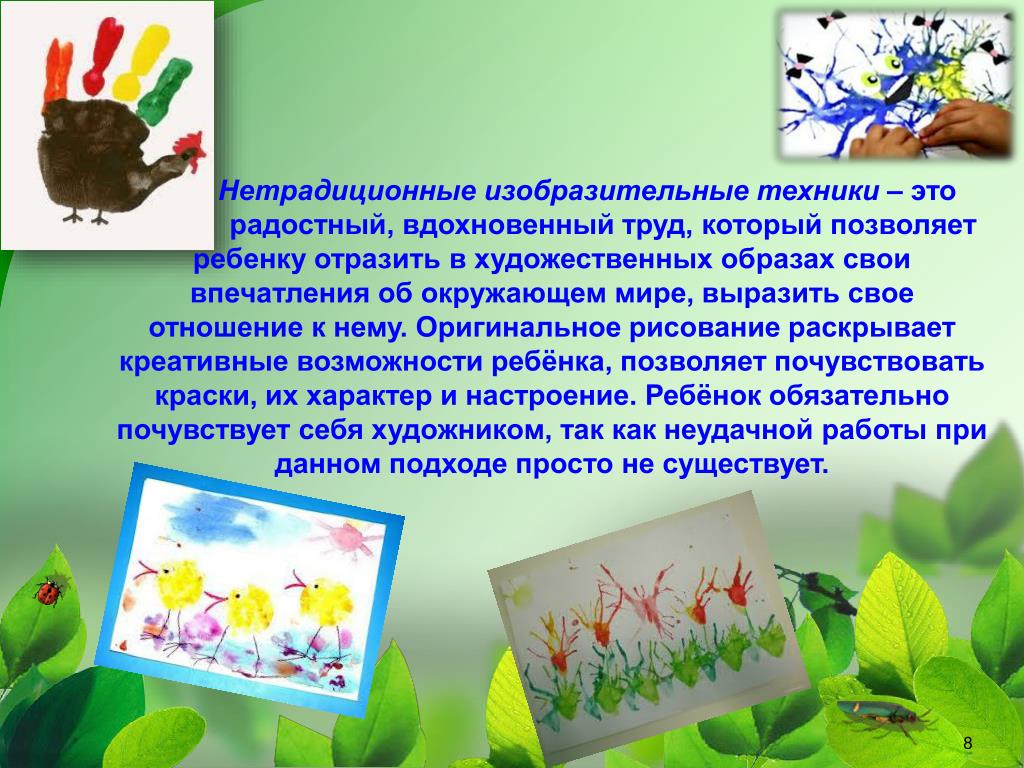 Нетрадиционные изобразительные техники – это радостный, вдохновенный труд, который позволяет ребенку отразить в художественных образах свои впечатления об окружающем мире, выразить свое отношение к нему. Оригинальное рисование раскрывает креативные возможности ребёнка, позволяет почувствовать краски, их характер и настроение. Ребёнок обязательно почувствует себя художником, так как неудачной работы при данном подходе просто не существует.

8